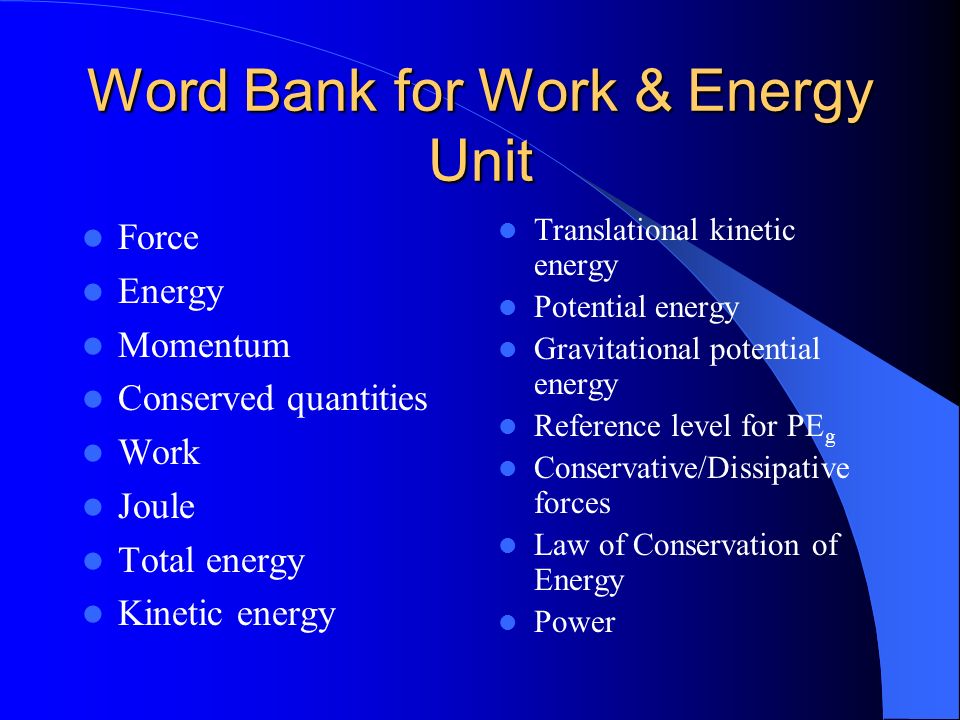 Word Bank for Work & Energy Unit

- Force
- Energy
- Momentum
- Conserved quantities
- Work
- Joule
- Total energy
- Kinetic energy

- Translational kinetic energy
- Potential energy
- Gravitational potential energy
- Reference level for $PE_g$
- Conservative/Dissipative forces
- Law of Conservation of Energy
- Power